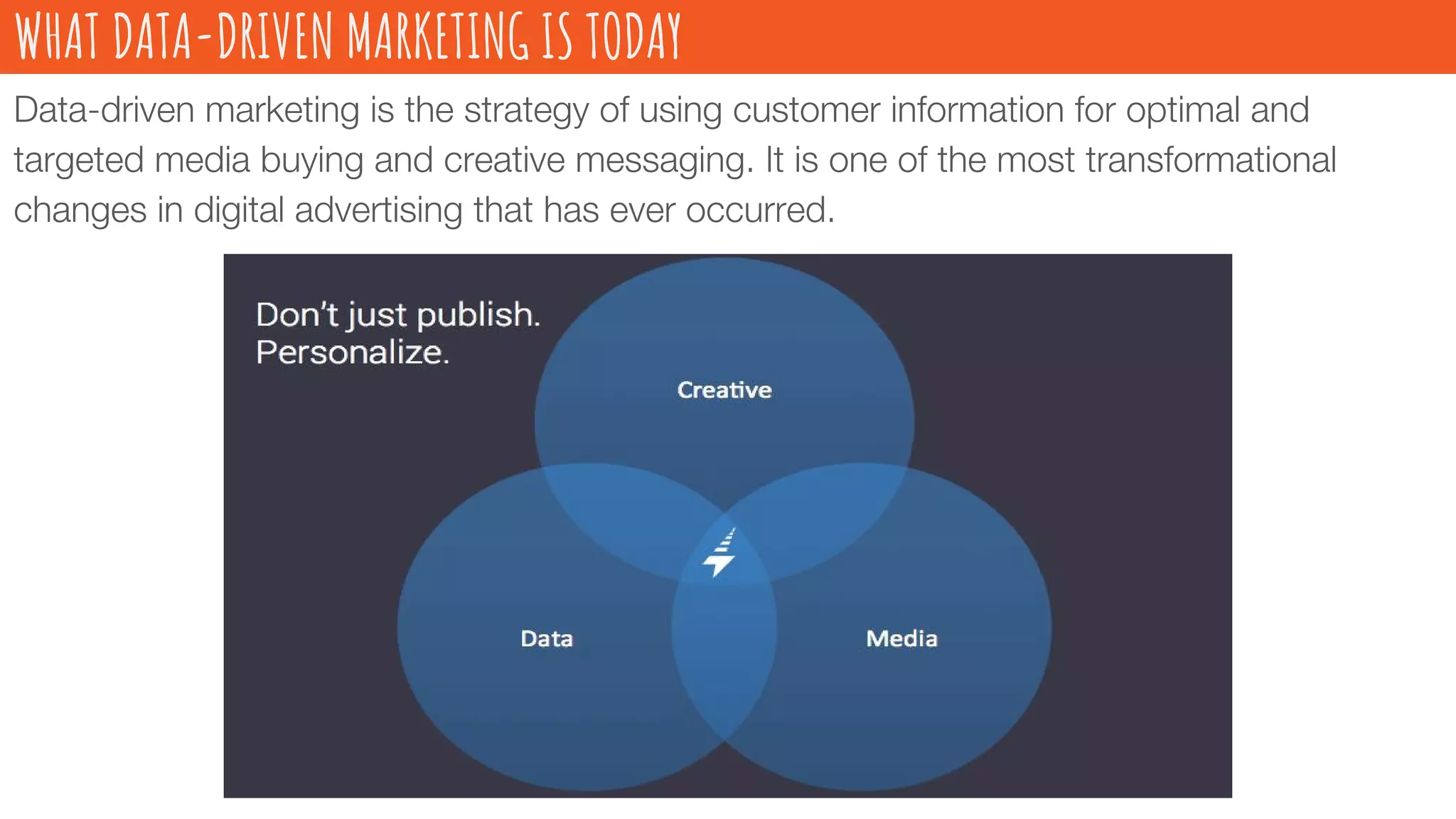 WHAT DATA-DRIVEN MARKETING IS TODAY

Data-driven marketing is the strategy of using customer information for optimal and targeted media buying and creative messaging. It is one of the most transformational changes in digital advertising that has ever occurred.

Don't just publish.
Personalize.

Creative

Data

Media